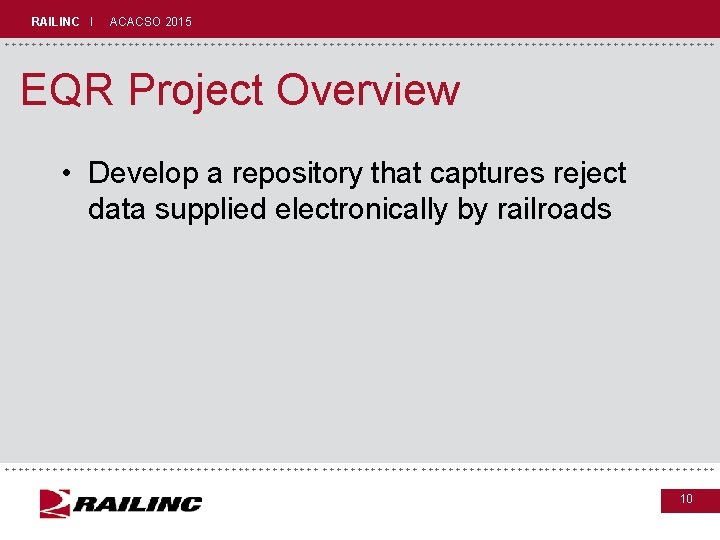 RAILINC | ACACSO 2015

EQR Project Overview

• Develop a repository that captures reject data supplied electronically by railroads

RAILINC

10